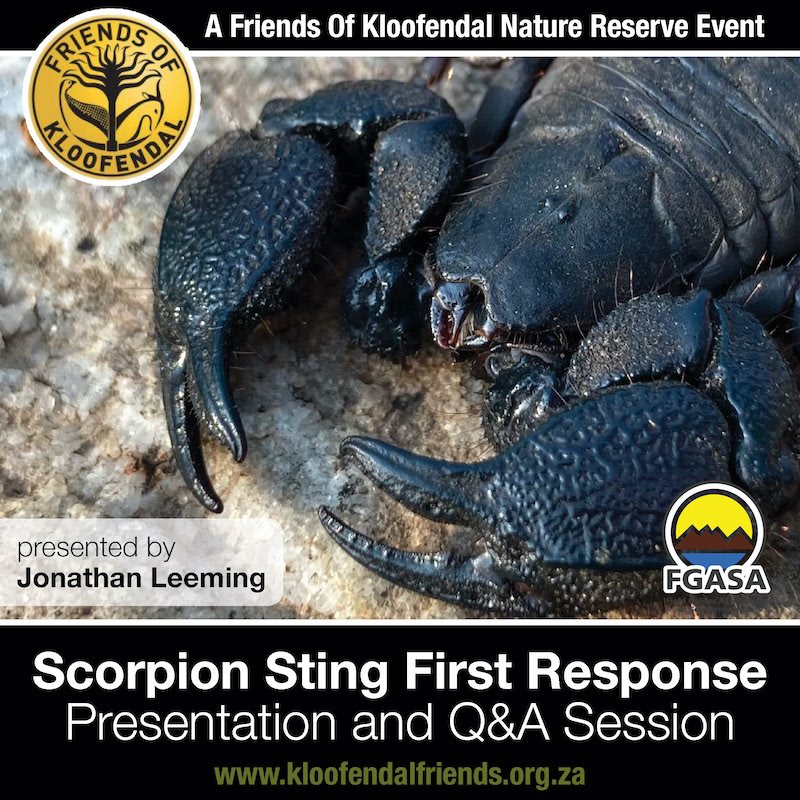 FRIENDS OF KLOOFENDAL

A Friends Of Kloofendal Nature Reserve Event

presented by
Jonathan Leeming

FGASA

Scorpion Sting First Response
Presentation and Q&A Session

www.kloofendalfriends.org.za